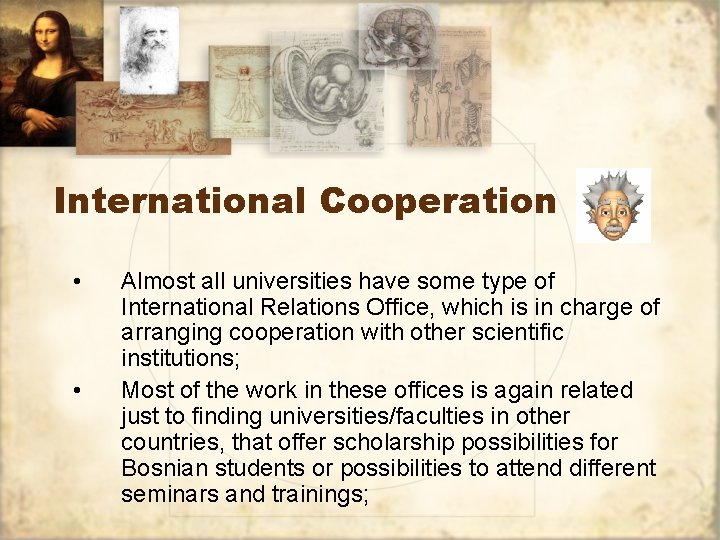 International Cooperation

• Almost all universities have some type of International Relations Office, which is in charge of arranging cooperation with other scientific institutions;

• Most of the work in these offices is again related just to finding universities/faculties in other countries, that offer scholarship possibilities for Bosnian students or possibilities to attend different seminars and trainings;